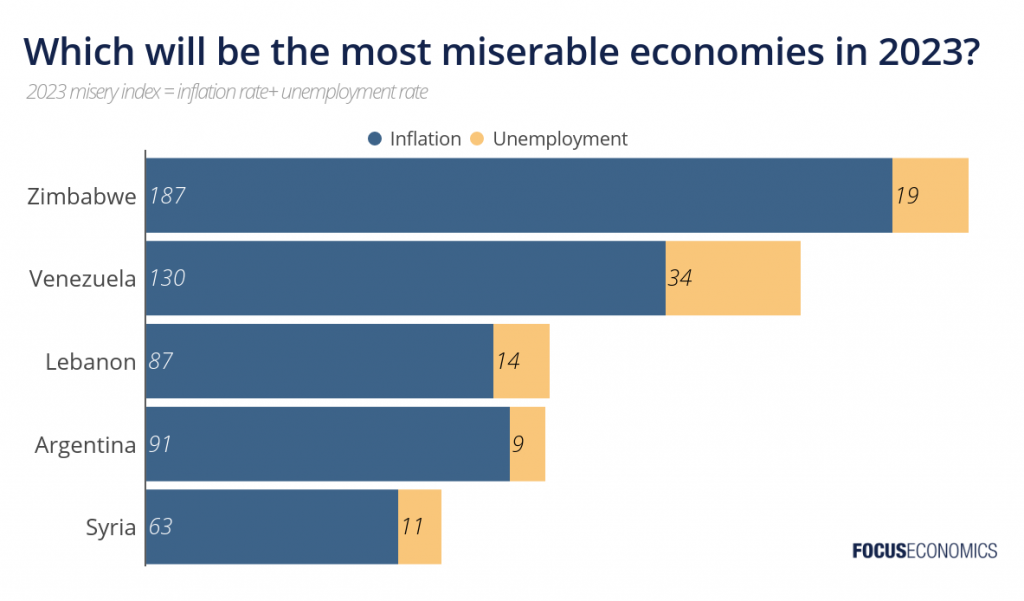 Which will be the most miserable economies in 2023?

2023 misery index = inflation rate+ unemployment rate

Inflation Unemployment

Zimbabwe 187 19

Venezuela 130 34

Lebanon 87 14

Argentina 91 9

Syria 63 11

FOCUSECONOMICS